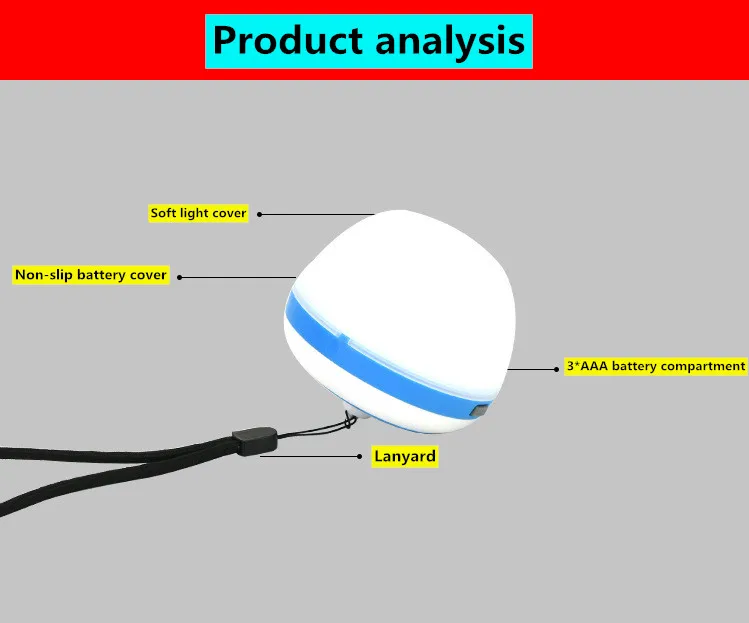 Product analysis

Soft light cover

Non-slip battery cover

3*AAA battery compartment

Lanyard